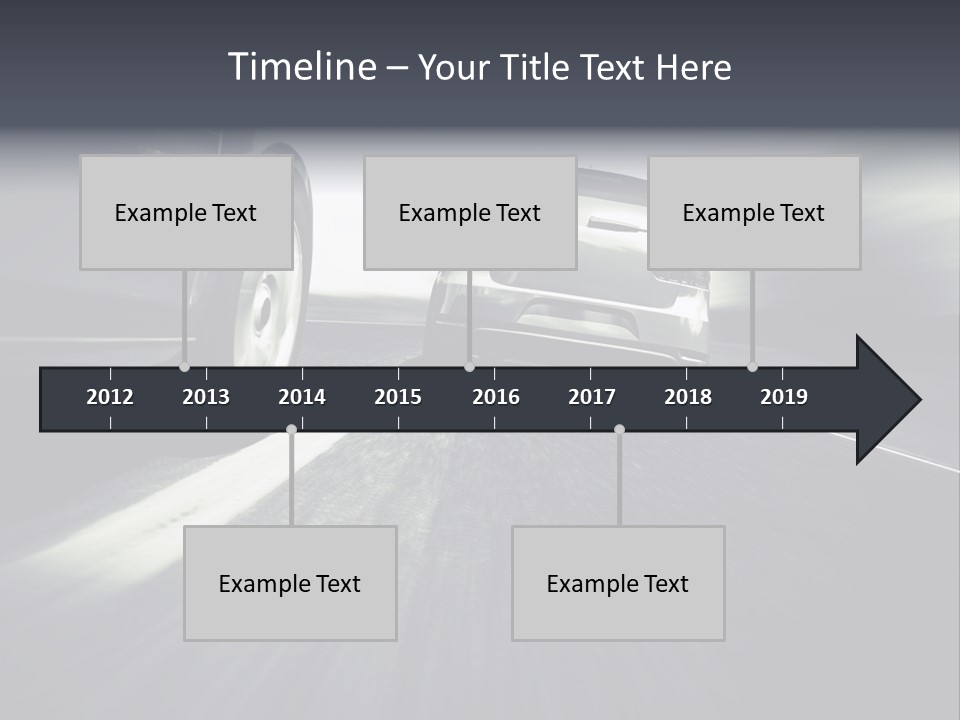 Timeline – Your Title Text Here

Example Text

Example Text

Example Text

2012 2013 2014 2015 2016 2017 2018 2019

Example Text

Example Text